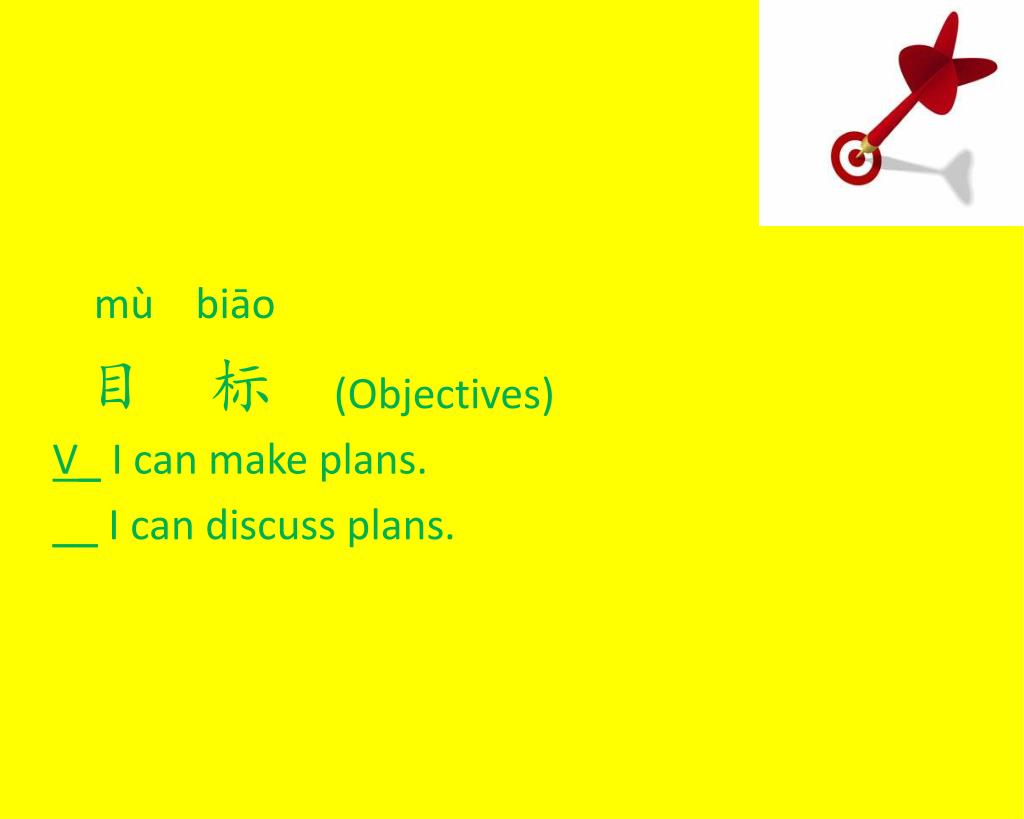 mù biāo

目 标 (Objectives)

V_ I can make plans.

__ I can discuss plans.